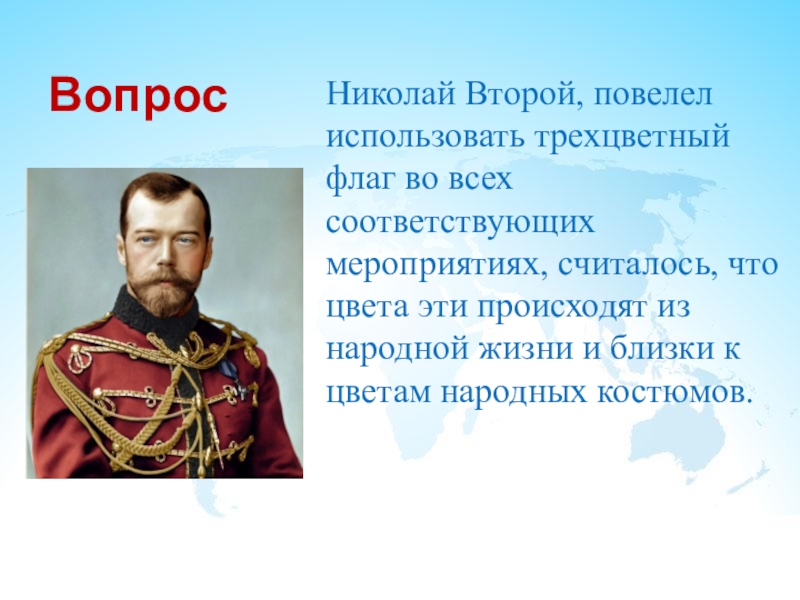 Вопрос

Николай Второй, повелел использовать трехцветный флаг во всех соответствующих мероприятиях, считалось, что цвета эти происходят из народной жизни и близки к цветам народных костюмов.